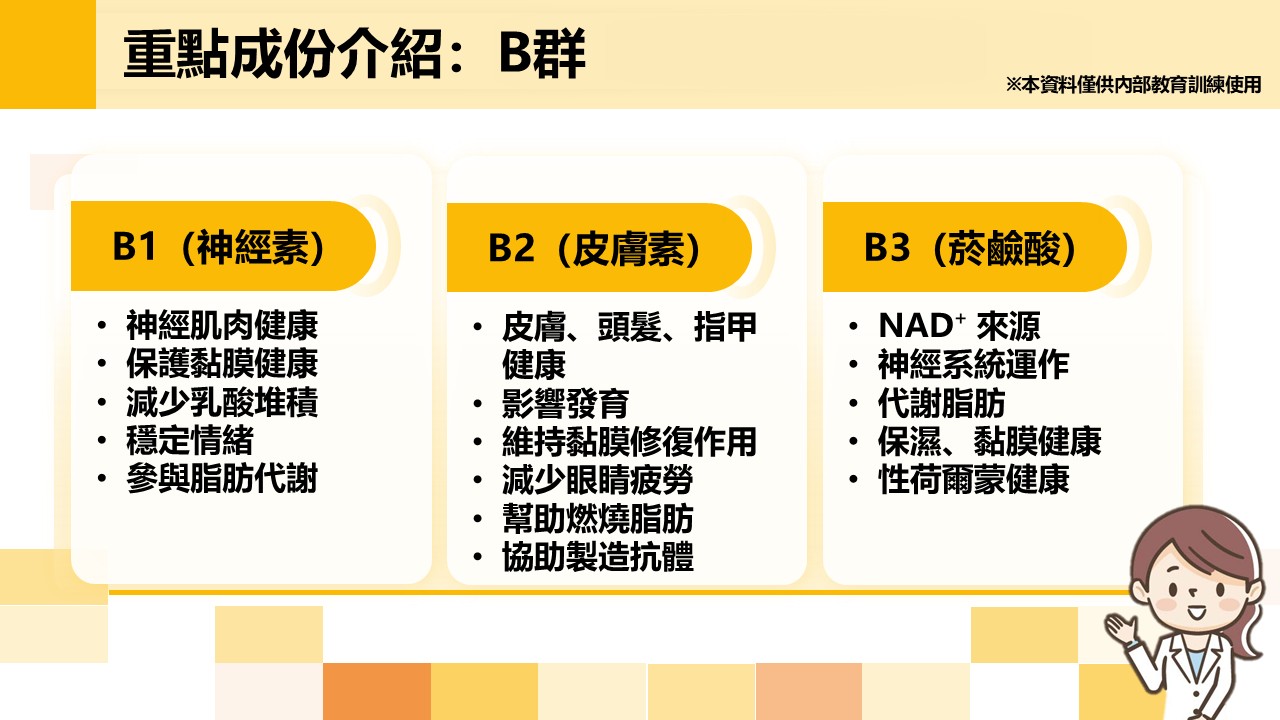 重點成份介紹：B群

※本資料僅供內部教育訓練使用

B1（神經素）

• 神經肌肉健康
• 保護黏膜健康
• 減少乳酸堆積
• 穩定情緒
• 參與脂肪代謝

B2（皮膚素）

• 皮膚、頭髮、指甲健康
• 影響發育
• 維持黏膜修復作用
• 減少眼睛疲勞
• 幫助燃燒脂肪
• 協助製造抗體

B3（菸鹼酸）

• $NAD^+$ 來源
• 神經系統運作
• 代謝脂肪
• 保濕、黏膜健康
• 性荷爾蒙健康